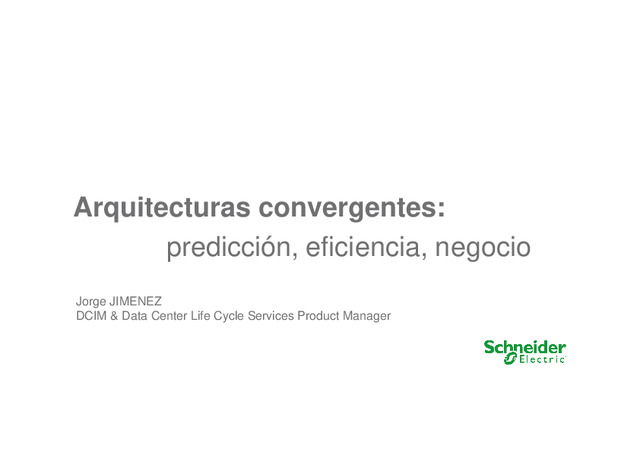 Arquitecturas convergentes:
predicción, eficiencia, negocio

Jorge JIMENEZ
DCIM & Data Center Life Cycle Services Product Manager

Schneider Electric